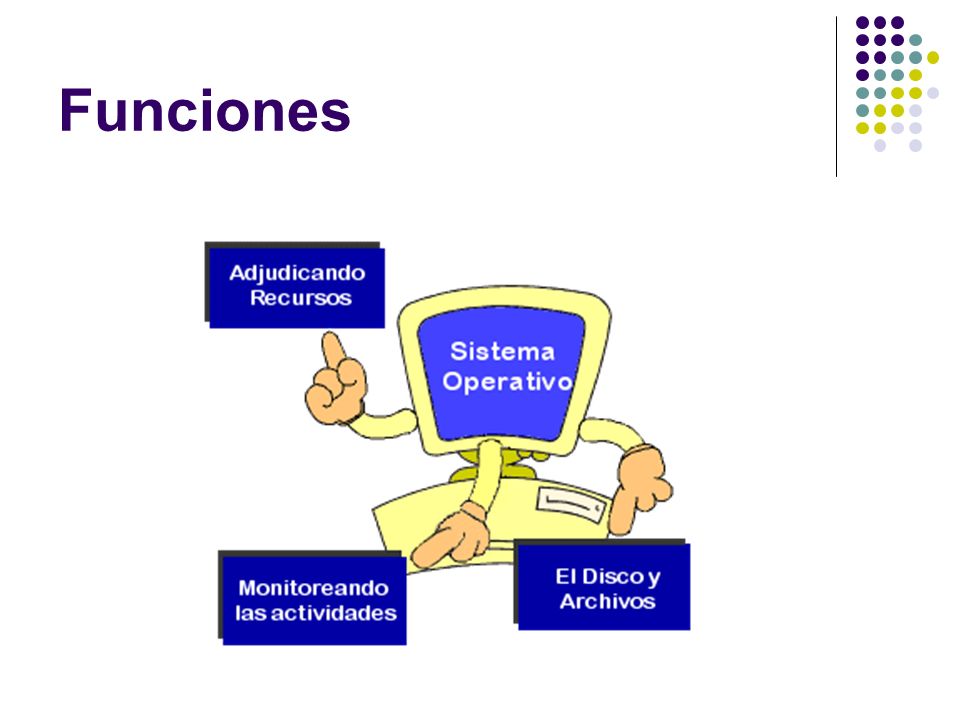 Funciones

Adjudicando Recursos

Sistema Operativo

Monitoreando las actividades

El Disco y Archivos